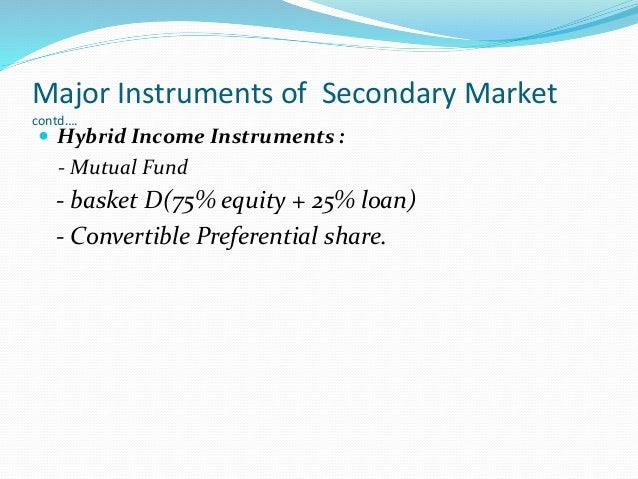 Major Instruments of Secondary Market contd….

Hybrid Income Instruments :

- Mutual Fund

- basket D(75% equity + 25% loan)

- Convertible Preferential share.